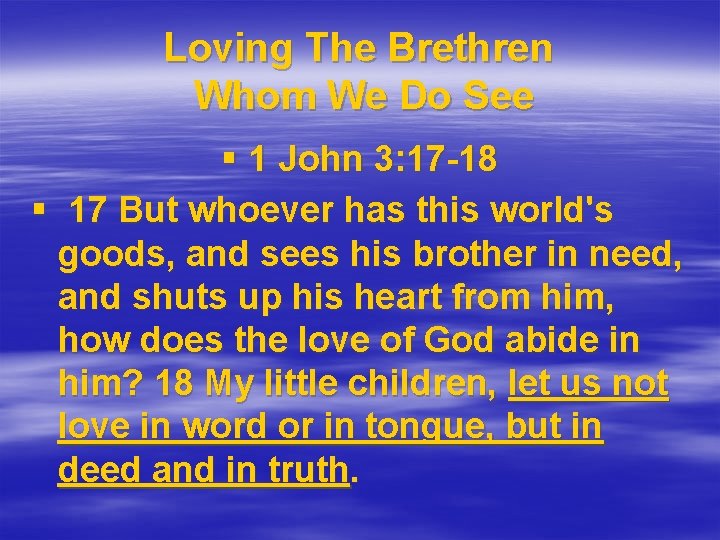 Loving The Brethren
Whom We Do See

▪ 1 John 3:17-18

▪ 17 But whoever has this world's goods, and sees his brother in need, and shuts up his heart from him, how does the love of God abide in him? 18 My little children, let us not love in word or in tongue, but in deed and in truth.